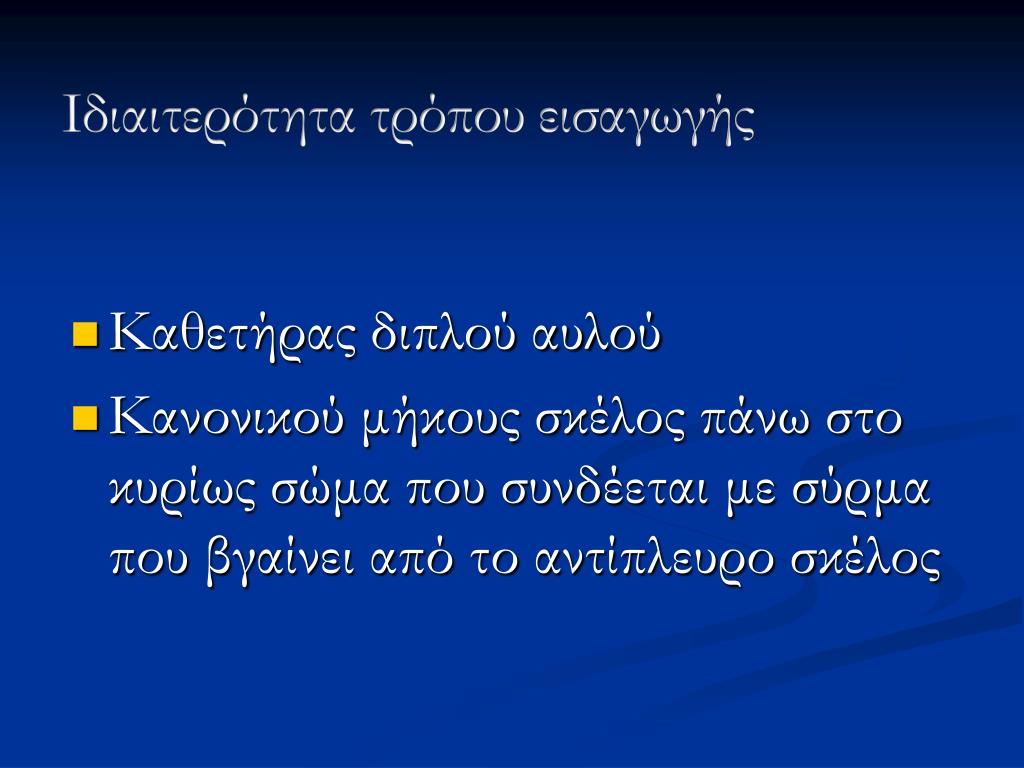 Ιδιαιτερότητα τρόπου εισαγωγής

Καθετήρας διπλού αυλού

Κανονικού μήκους σκέλος πάνω στο κυρίως σώμα που συνδέεται με σύρμα που βγαίνει από το αντίπλευρο σκέλος